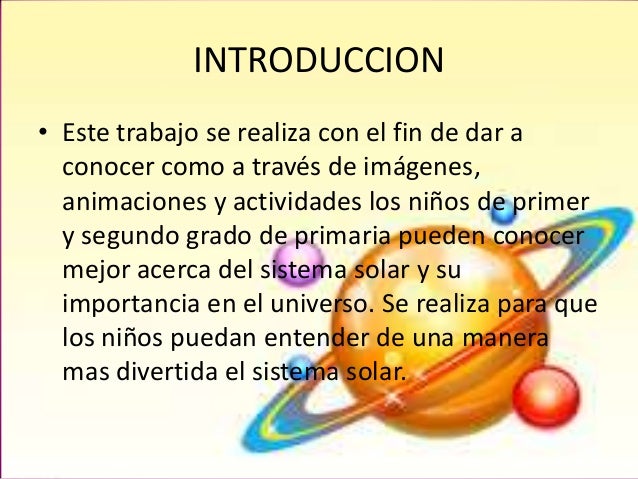 INTRODUCCION

• Este trabajo se realiza con el fin de dar a conocer como a través de imágenes, animaciones y actividades los niños de primer y segundo grado de primaria pueden conocer mejor acerca del sistema solar y su importancia en el universo. Se realiza para que los niños puedan entender de una manera mas divertida el sistema solar.